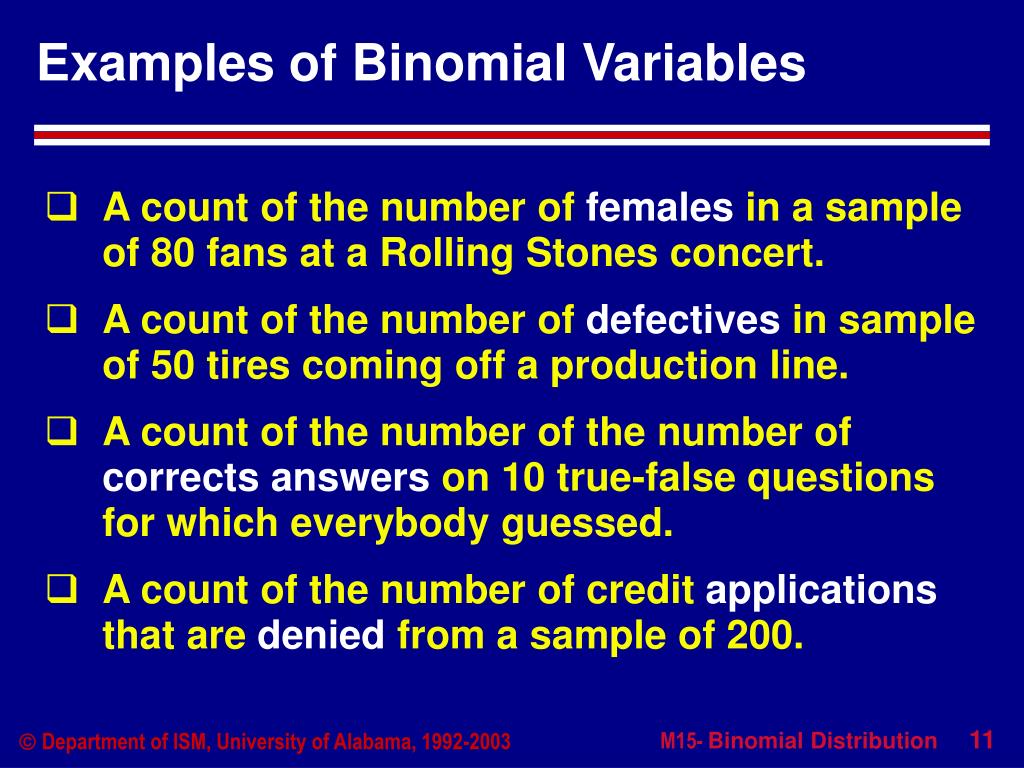 Examples of Binomial Variables

❑ A count of the number of females in a sample of 80 fans at a Rolling Stones concert.

❑ A count of the number of defectives in sample of 50 tires coming off a production line.

❑ A count of the number of the number of corrects answers on 10 true-false questions for which everybody guessed.

❑ A count of the number of credit applications that are denied from a sample of 200.

© Department of ISM, University of Alabama, 1992-2003

M15- Binomial Distribution 11